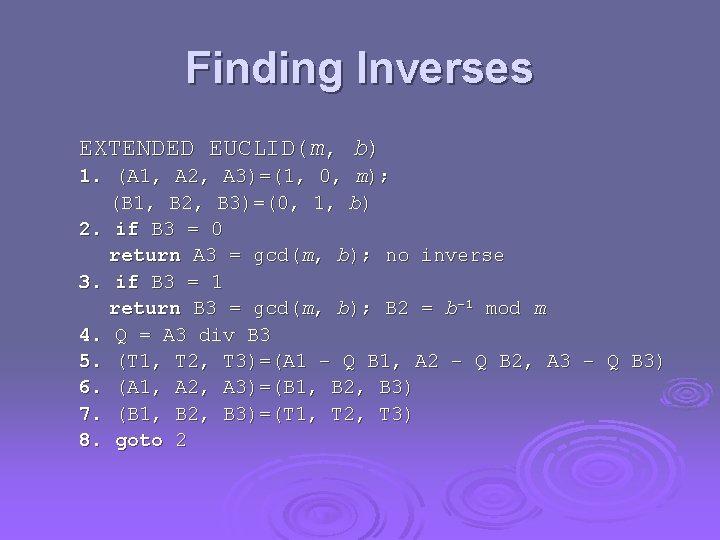 Finding Inverses

EXTENDED EUCLID($m$, $b$)
1. (A1, A2, A3)=(1, 0, $m$);
(B1, B2, B3)=(0, 1, $b$)
2. if B3 = 0
return A3 = gcd($m$, $b$); no inverse
3. if B3 = 1
return B3 = gcd($m$, $b$); B2 = $b^{-1}$ mod $m$
4. Q = A3 div B3
5. (T1, T2, T3)=(A1 – Q B1, A2 – Q B2, A3 – Q B3)
6. (A1, A2, A3)=(B1, B2, B3)
7. (B1, B2, B3)=(T1, T2, T3)
8. goto 2